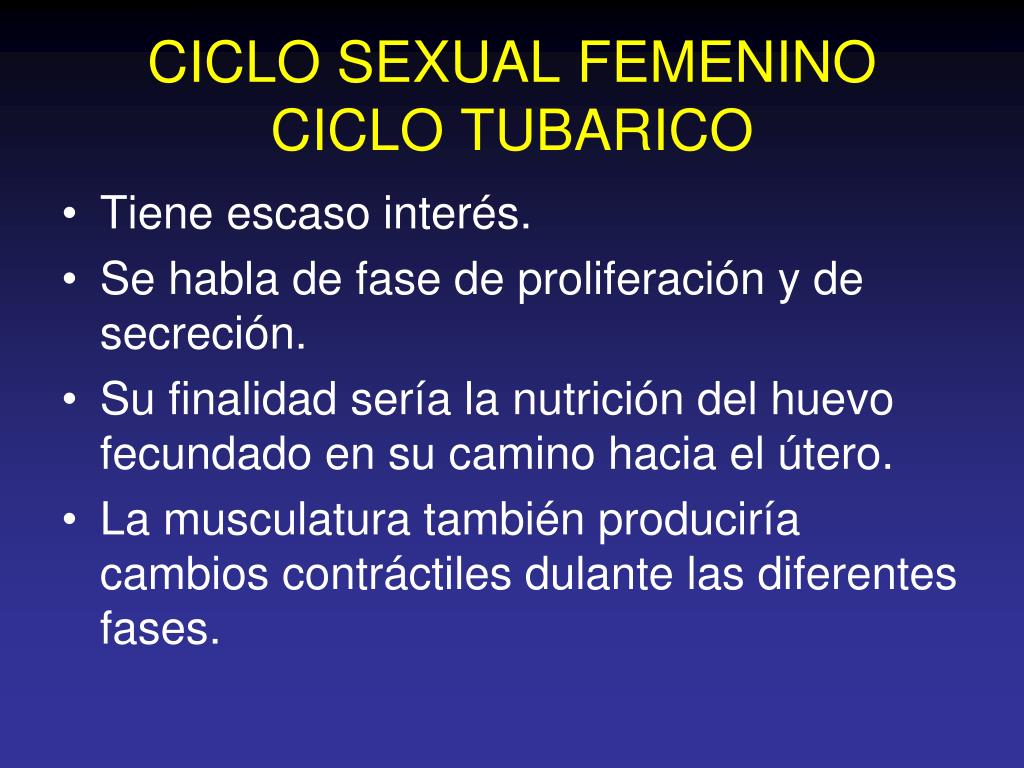 CICLO SEXUAL FEMENINO
CICLO TUBARICO

• Tiene escaso interés.
• Se habla de fase de proliferación y de secreción.
• Su finalidad sería la nutrición del huevo fecundado en su camino hacia el útero.
• La musculatura también produciría cambios contráctiles dulante las diferentes fases.